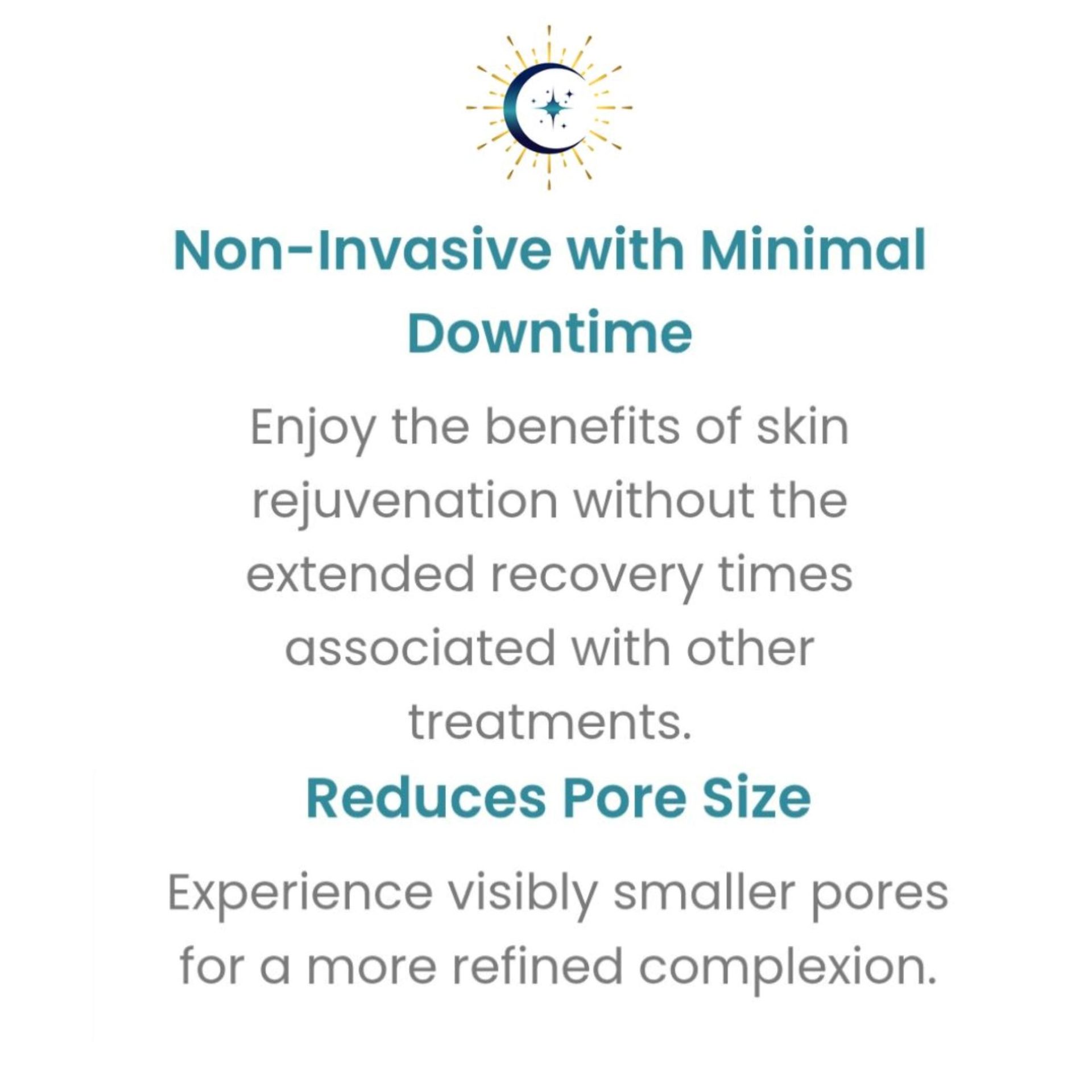 Non-Invasive with Minimal Downtime

Enjoy the benefits of skin rejuvenation without the extended recovery times associated with other treatments.

Reduces Pore Size

Experience visibly smaller pores for a more refined complexion.